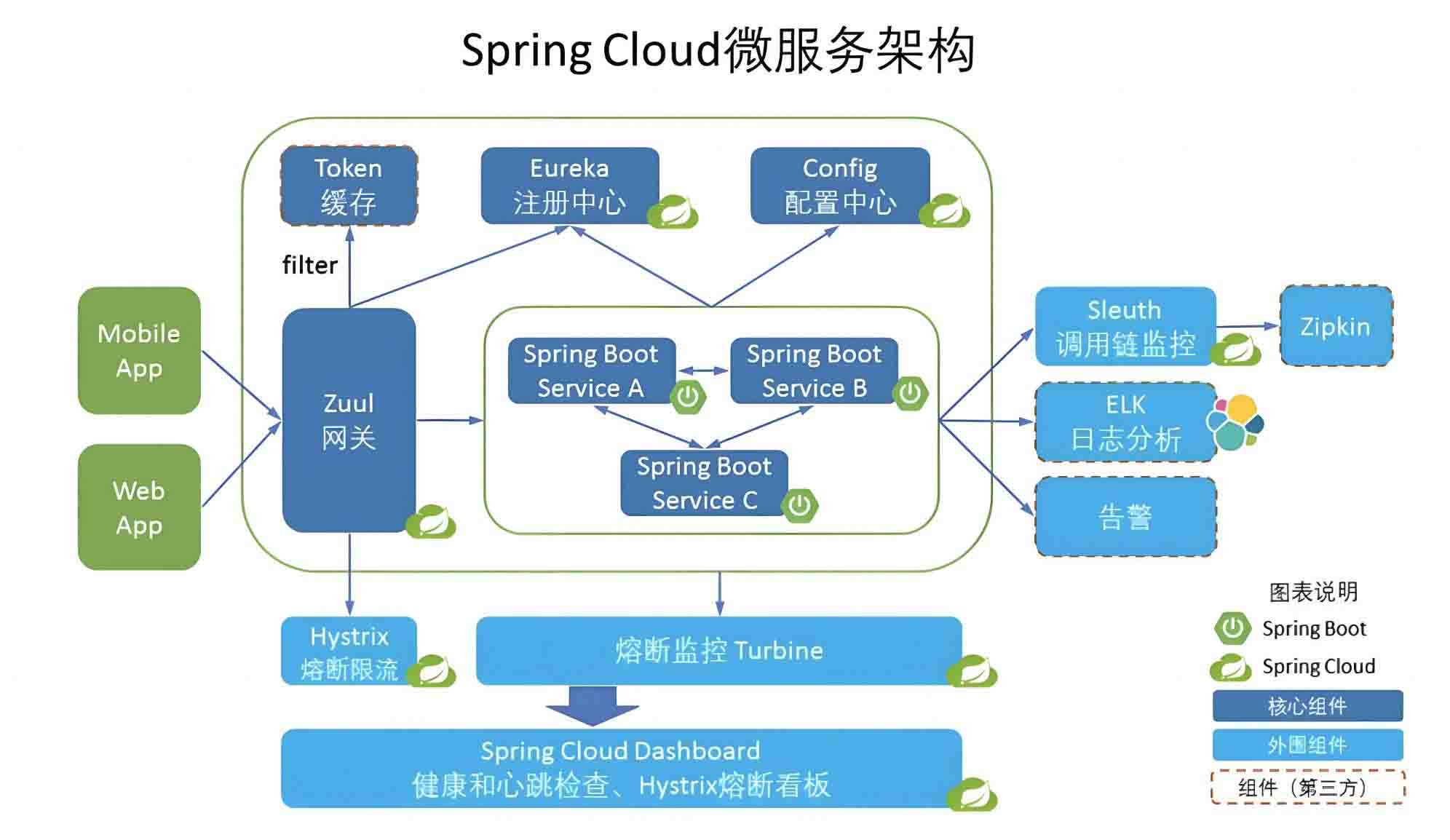 Spring Cloud微服务架构

Token
缓存

Eureka
注册中心

Config
配置中心

filter

Mobile
App

Web
App

Zuul
网关

Spring Boot
Service A

Spring Boot
Service B

Spring Boot
Service C

Sleuth
调用链监控

Zipkin

ELK
日志分析

告警

Hystrix
熔断限流

熔断监控 Turbine

Spring Cloud Dashboard
健康和心跳检查、Hystrix熔断看板

图表说明
Spring Boot
Spring Cloud
核心组件
外围组件
组件（第三方）